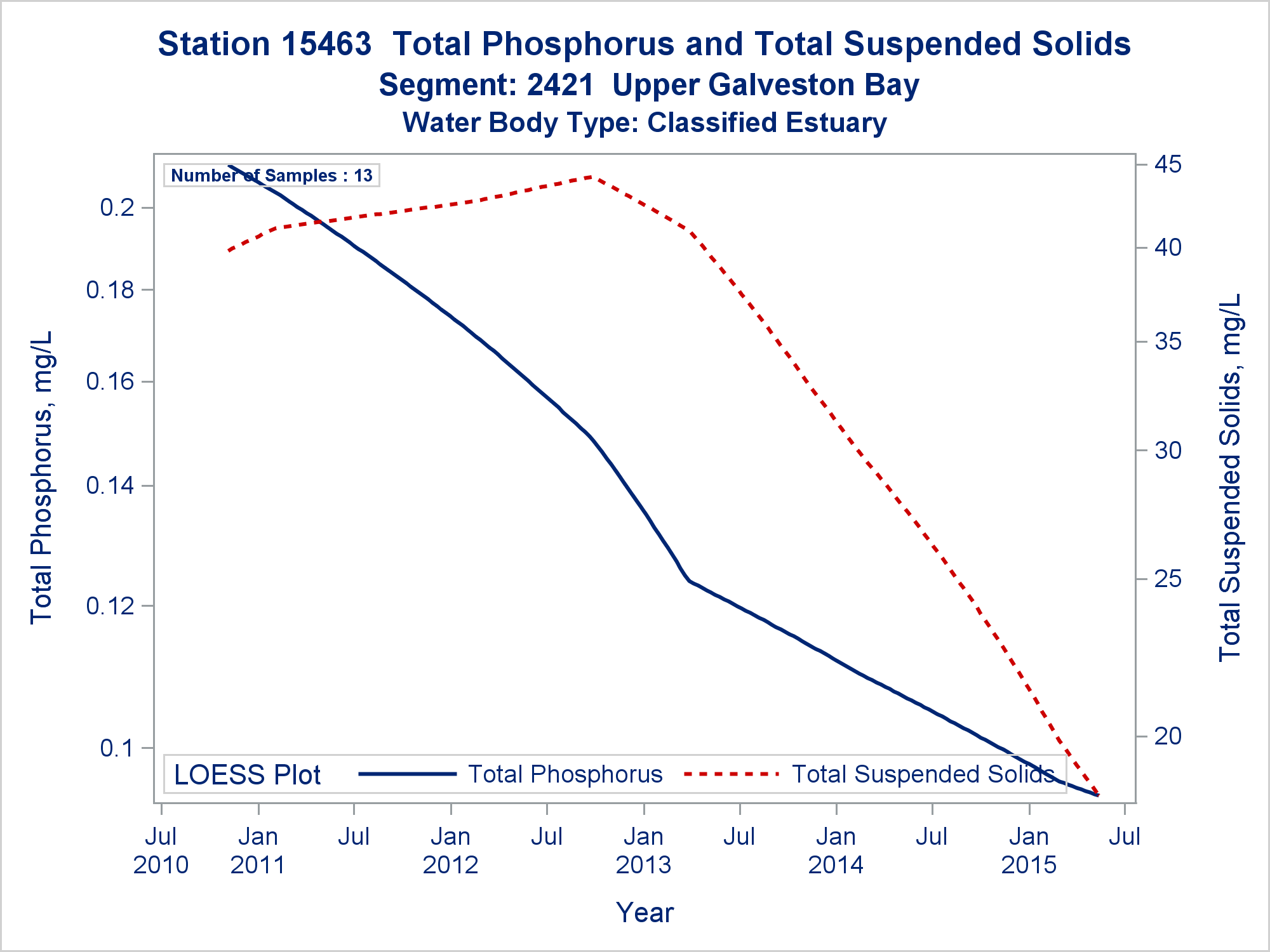 Station 15463 Total Phosphorus and Total Suspended Solids
Segment: 2421 Upper Galveston Bay
Water Body Type: Classified Estuary

Number of Samples : 13

Total Phosphorus, mg/L

0.2
0.18
0.16
0.14
0.12
0.1

Total Suspended Solids, mg/L

45
40
35
30
25
20

LOESS Plot Total Phosphorus Total Suspended Solids

Jul 2010
Jan 2011
Jul
Jan 2012
Jul
Jan 2013
Jul
Jan 2014
Jul
Jan 2015
Jul

Year